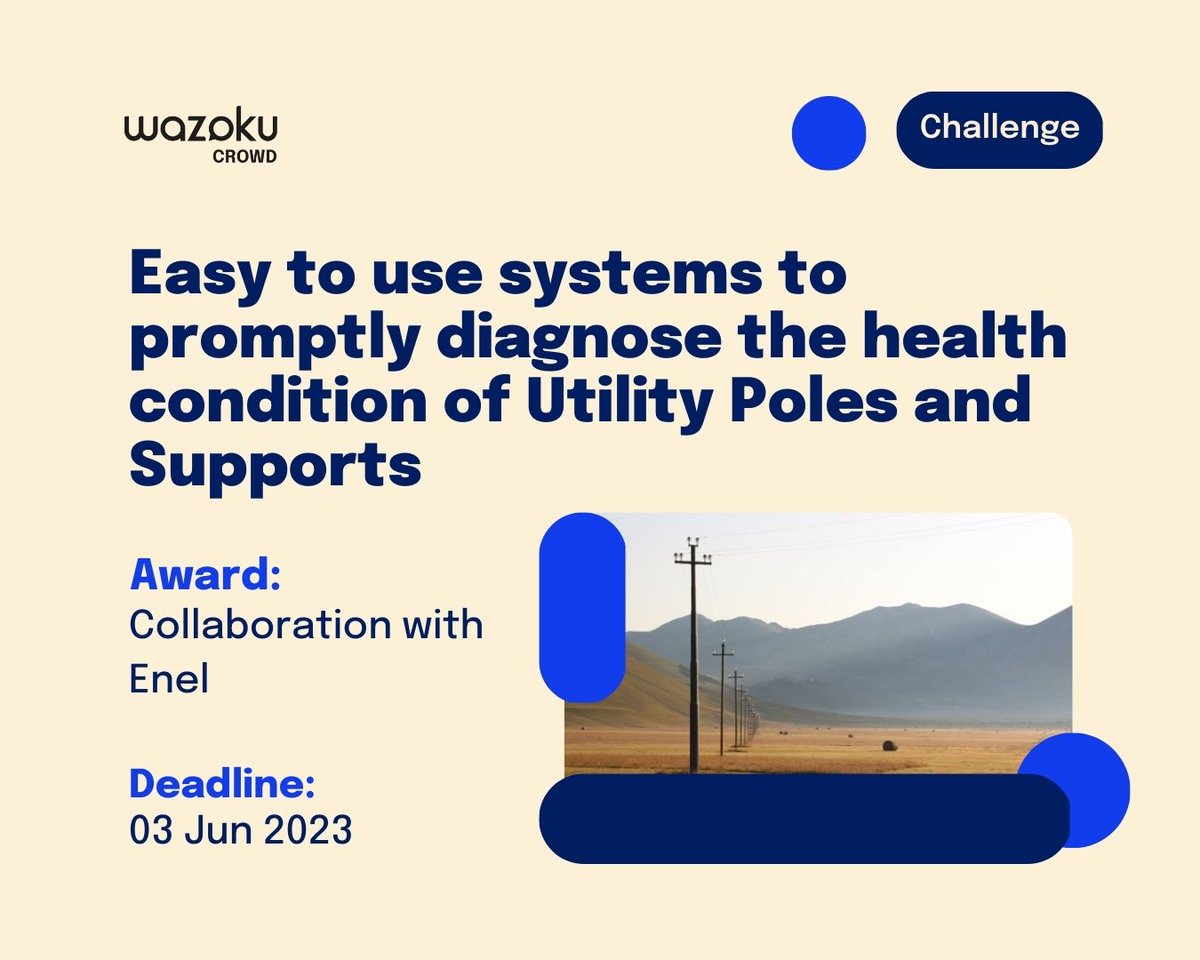 wazoku
CROWD

Challenge

Easy to use systems to promptly diagnose the health condition of Utility Poles and Supports

Award:
Collaboration with Enel

Deadline:
03 Jun 2023